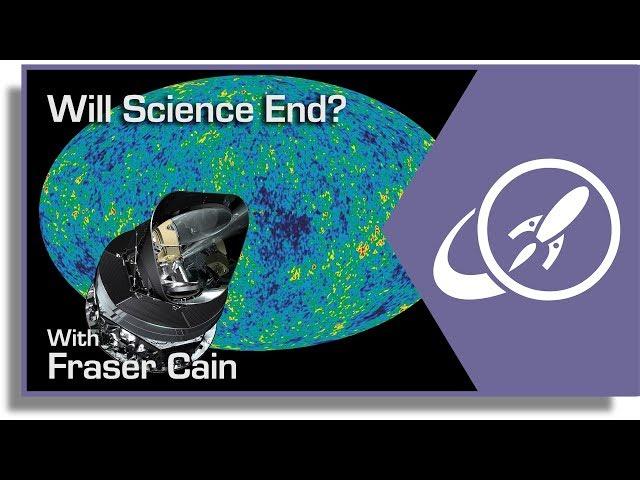 Will Science End?

With
Fraser Cain